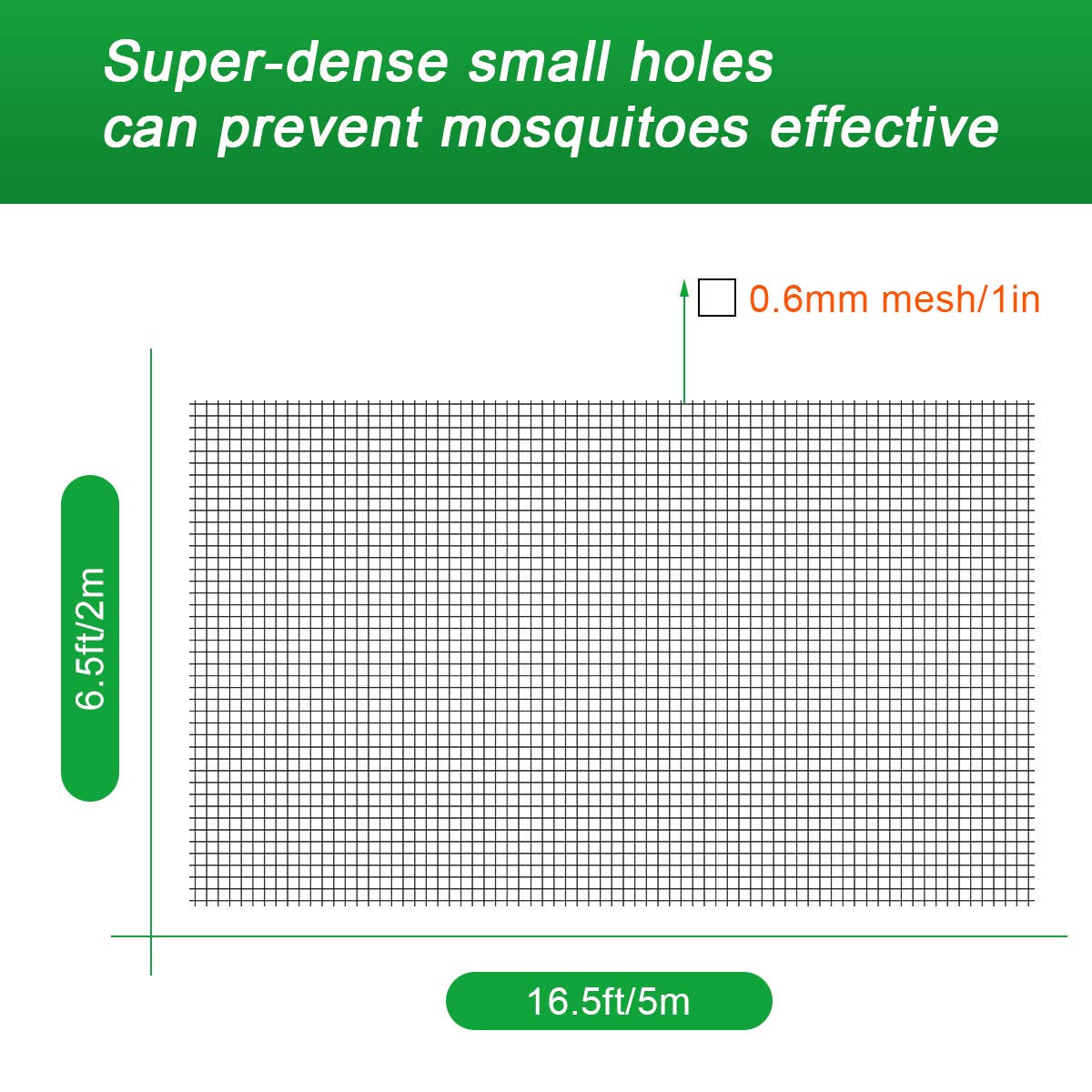 Super-dense small holes
can prevent mosquitoes effective

0.6mm mesh/1in

6.5ft/2m

16.5ft/5m